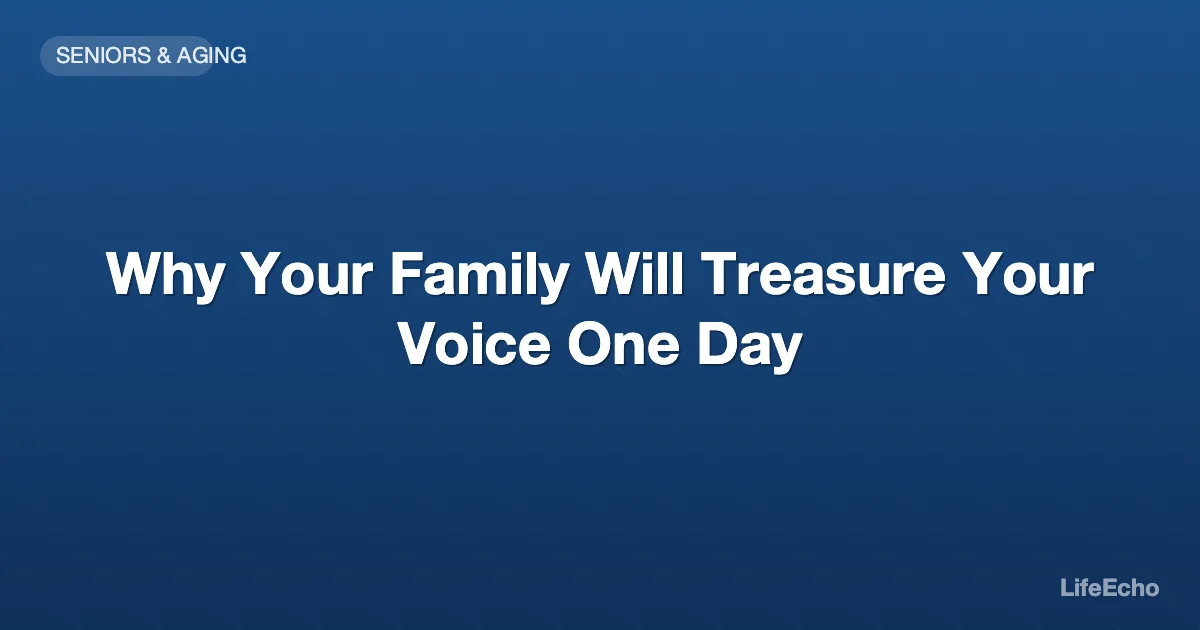 SENIORS & AGING

Why Your Family Will Treasure Your Voice One Day

LifeEcho